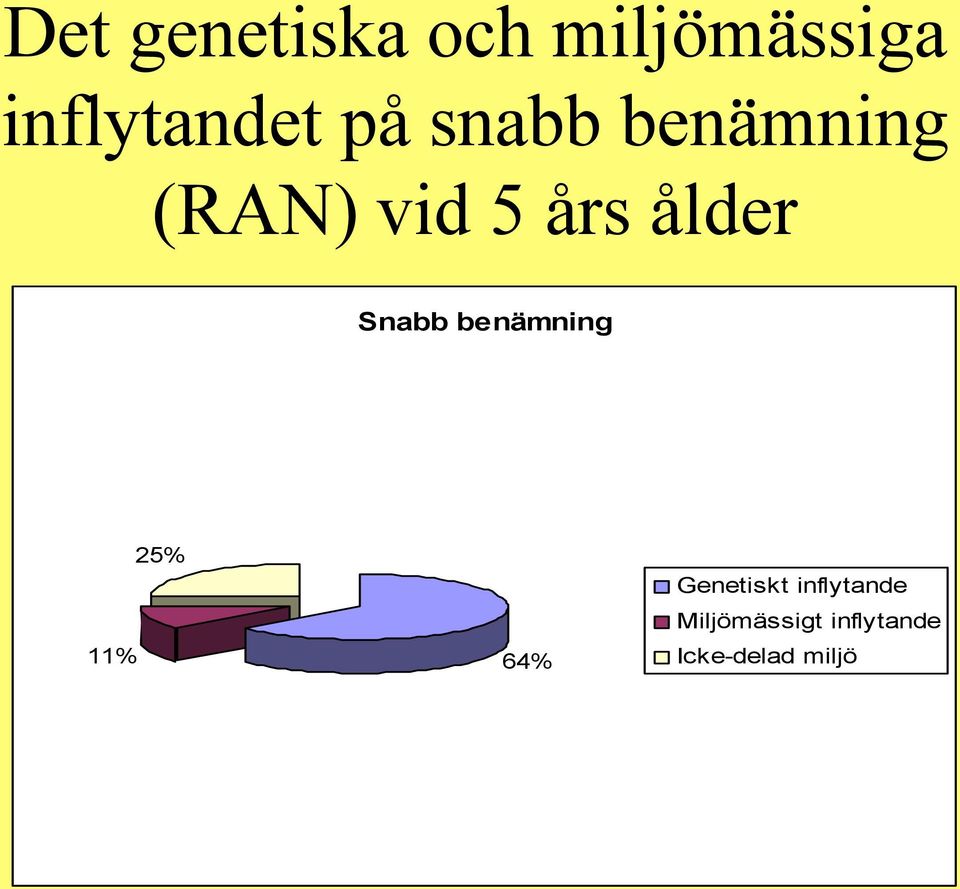 Det genetiska och miljömässiga inflytandet på snabb benämning (RAN) vid 5 års ålder

Snabb benämning

25%

11%

64%

Genetiskt inflytande
Miljömässigt inflytande
Icke-delad miljö